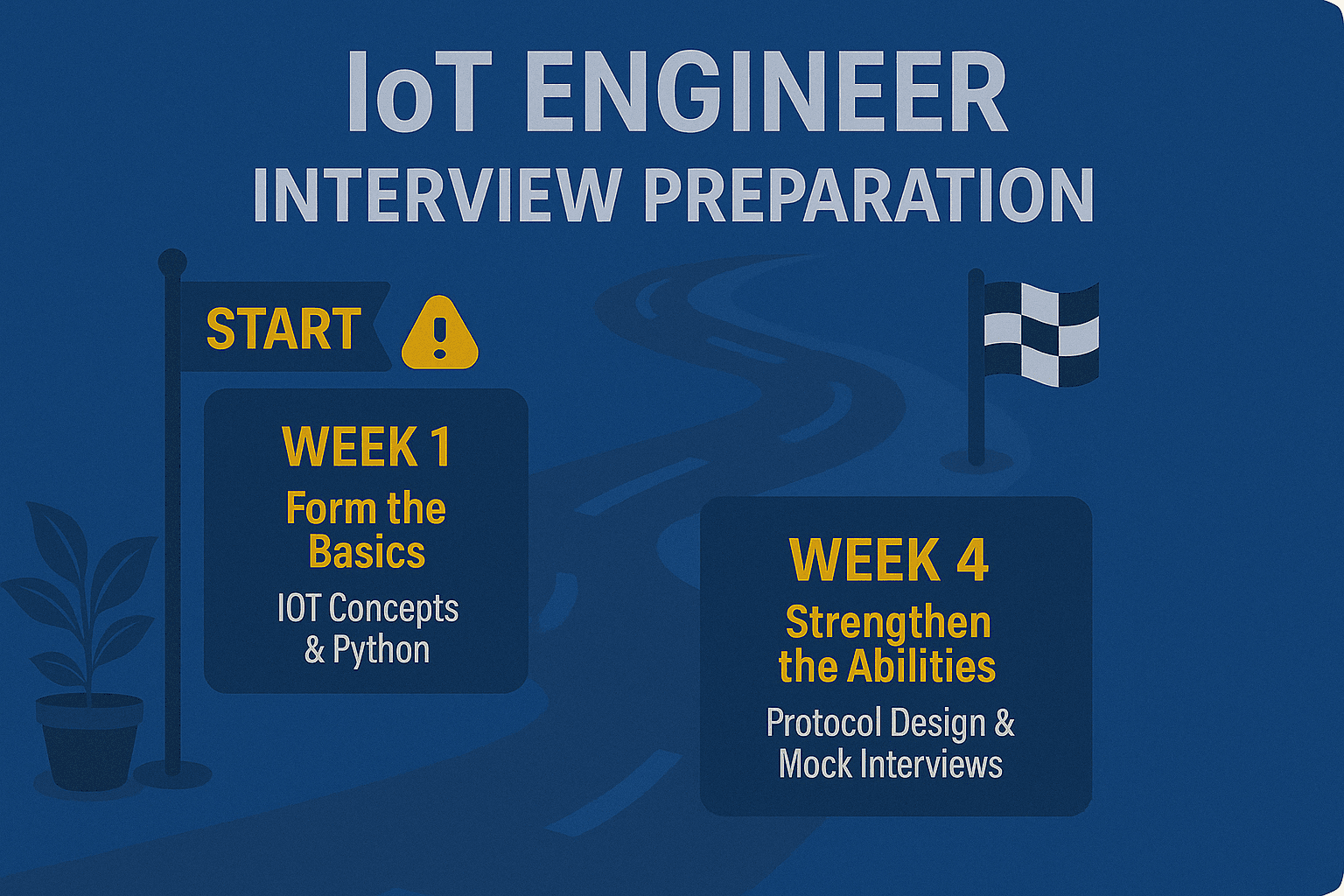 IoT ENGINEER
INTERVIEW PREPARATION

START

WEEK 1
Form the Basics
IOT Concepts & Python

WEEK 4
Strengthen the Abilities
Protocol Design & Mock Interviews